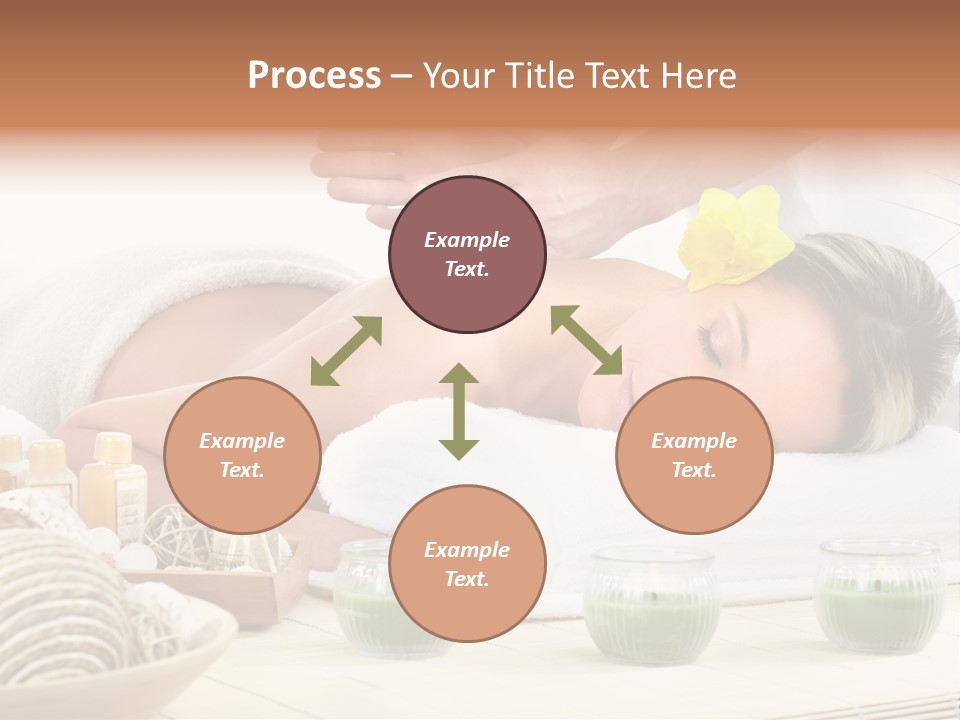 Process – Your Title Text Here

Example Text.

Example Text.

Example Text.

Example Text.